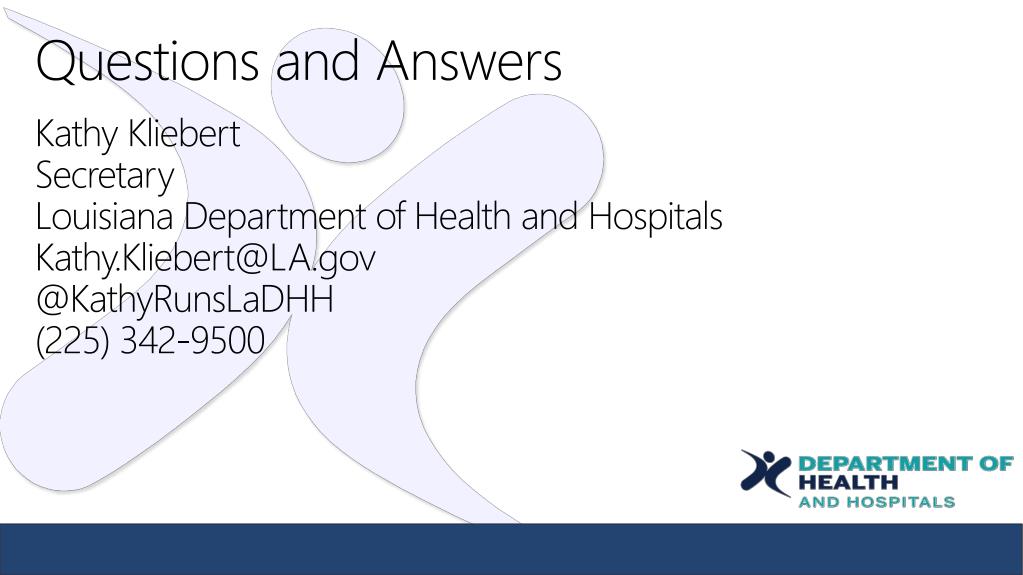 Questions and Answers

Kathy Kliebert
Secretary
Louisiana Department of Health and Hospitals
Kathy.Kliebert@LA.gov
@KathyRunsLaDHH
(225) 342-9500

DEPARTMENT OF HEALTH AND HOSPITALS